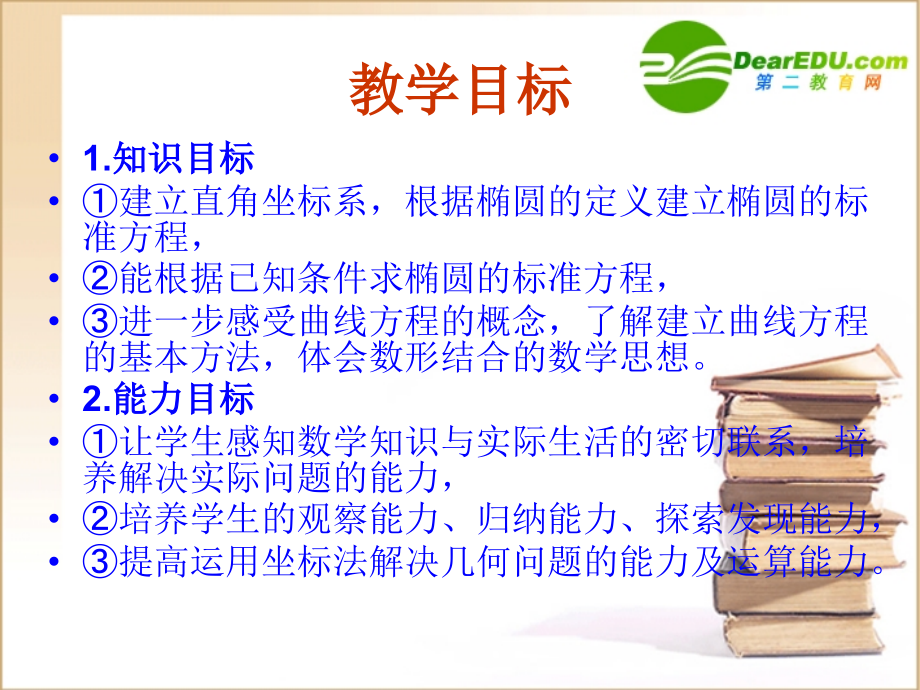 教学目标

DearEDU.com
第二教育网

• 1.知识目标
• ①建立直角坐标系，根据椭圆的定义建立椭圆的标准方程，
• ②能根据已知条件求椭圆的标准方程，
• ③进一步感受曲线方程的概念，了解建立曲线方程的基本方法，体会数形结合的数学思想。
• 2.能力目标
• ①让学生感知数学知识与实际生活的密切联系，培养解决实际问题的能力，
• ②培养学生的观察能力、归纳能力、探索发现能力，
• ③提高运用坐标法解决几何问题的能力及运算能力。